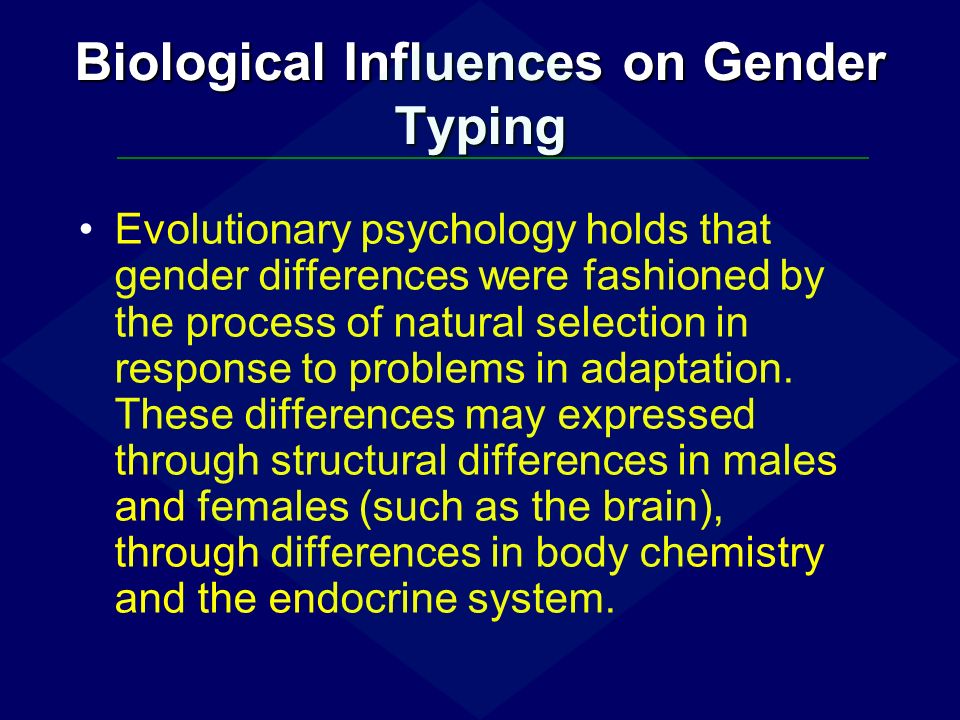 Biological Influences on Gender Typing

• Evolutionary psychology holds that gender differences were fashioned by the process of natural selection in response to problems in adaptation. These differences may expressed through structural differences in males and females (such as the brain), through differences in body chemistry and the endocrine system.